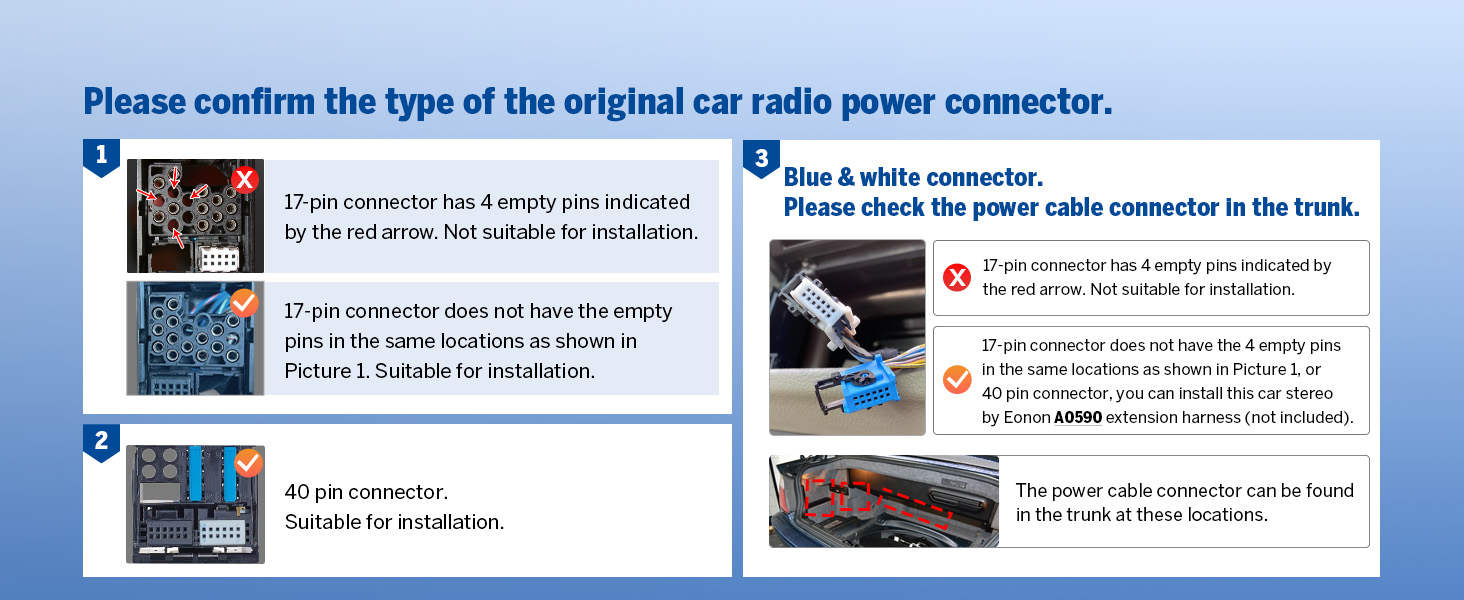 Please confirm the type of the original car radio power connector.

1

17-pin connector has 4 empty pins indicated by the red arrow. Not suitable for installation.

17-pin connector does not have the empty pins in the same locations as shown in Picture 1. Suitable for installation.

2

40 pin connector.
Suitable for installation.

3

Blue & white connector.
Please check the power cable connector in the trunk.

17-pin connector has 4 empty pins indicated by the red arrow. Not suitable for installation.

17-pin connector does not have the 4 empty pins in the same locations as shown in Picture 1, or 40 pin connector, you can install this car stereo by Eonon A0590 extension harness (not included).

The power cable connector can be found in the trunk at these locations.